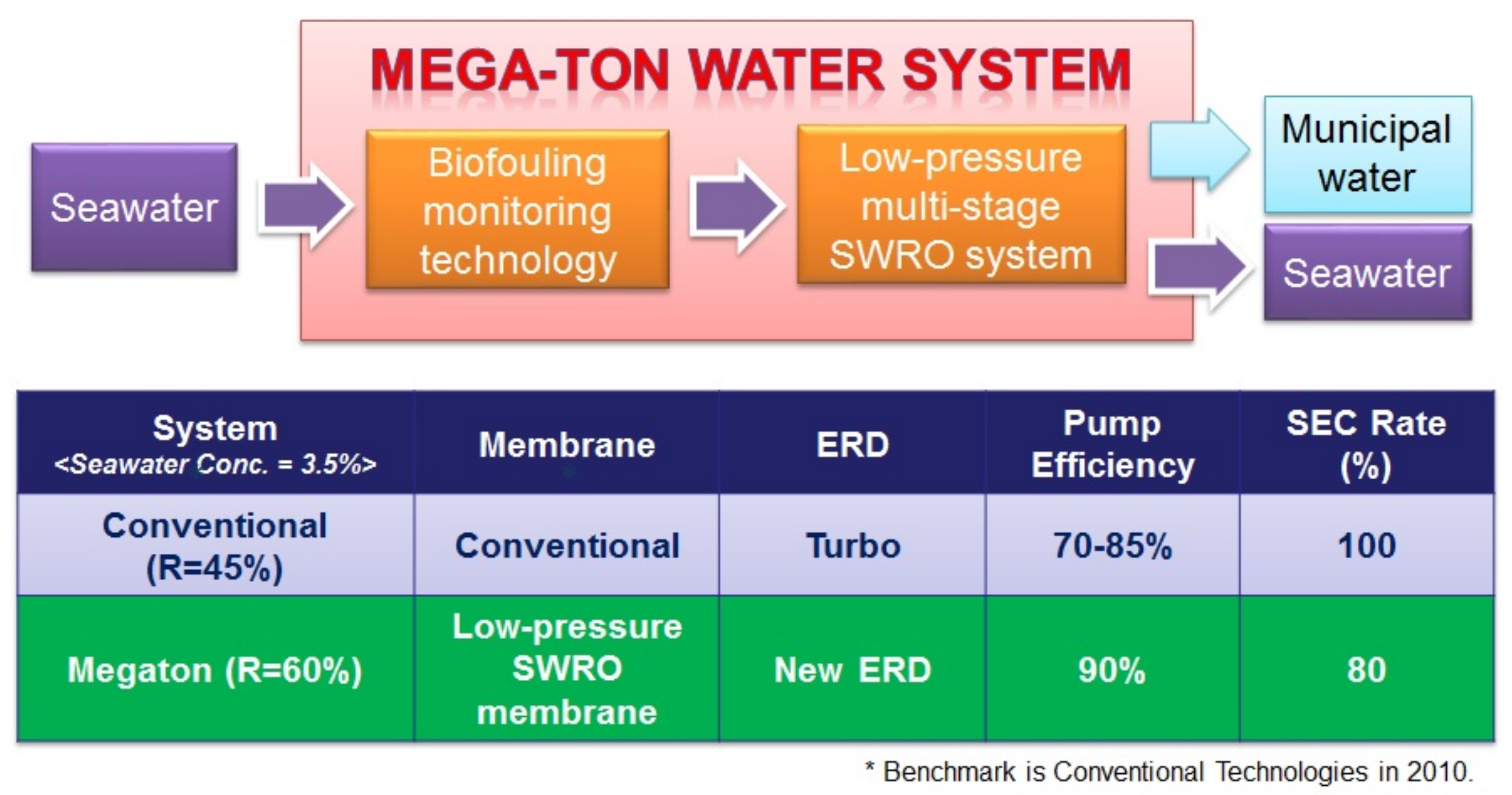 MEGA-TON WATER SYSTEM

Seawater

Biofouling monitoring technology

Low-pressure multi-stage SWRO system

Municipal water

Seawater

| System <Seawater Conc. = 3.5%> | Membrane | ERD | Pump Efficiency | SEC Rate (%) |
|---|---|---|---|---|
| Conventional (R=45%) | Conventional | Turbo | 70-85% | 100 |
| Megaton (R=60%) | Low-pressure SWRO membrane | New ERD | 90% | 80 |

* Benchmark is Conventional Technologies in 2010.